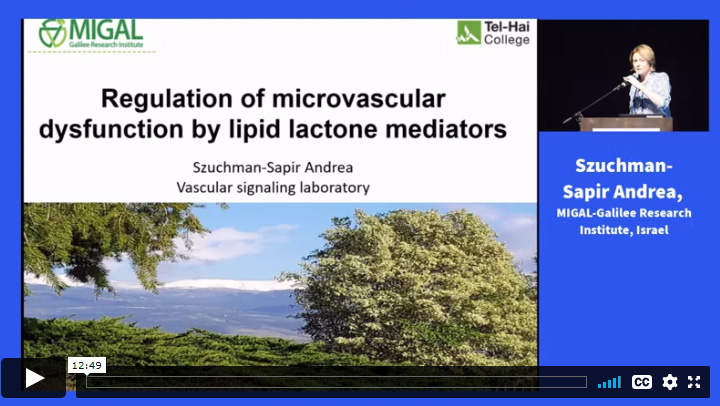 MIGAL
Galilee Research Institute

Tel-Hai
College

Regulation of microvascular dysfunction by lipid lactone mediators

Szuchman-Sapir Andrea
Vascular signaling laboratory

Szuchman-Sapir Andrea,
MIGAL-Galilee Research Institute, Israel

12:49

CC